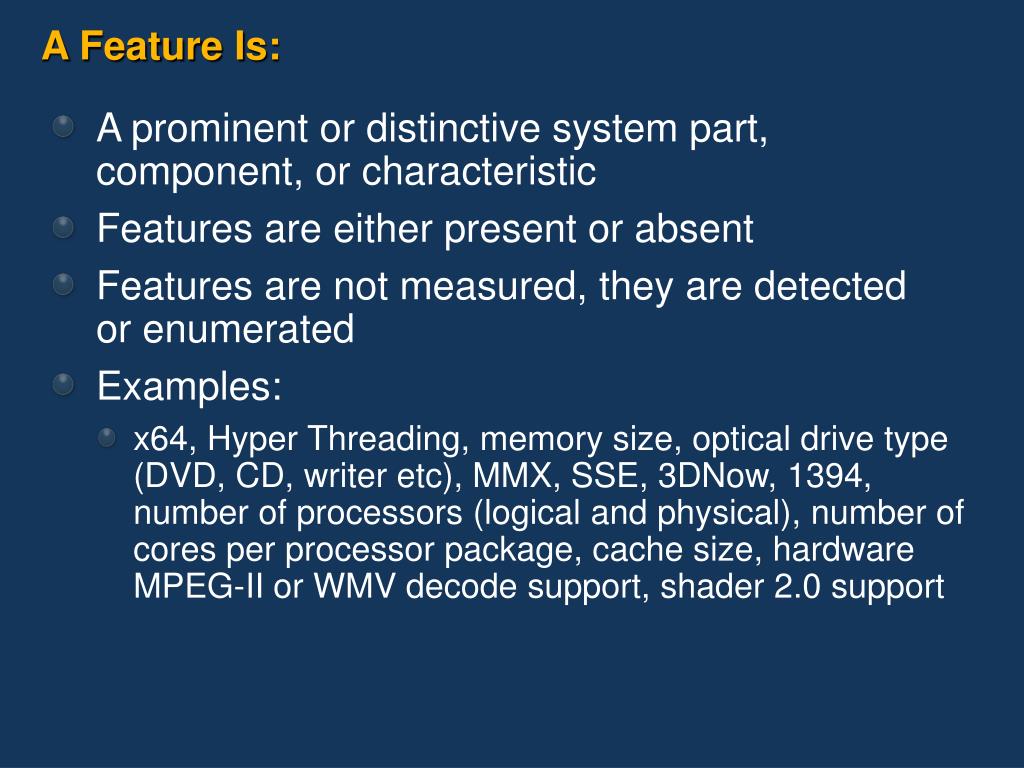 A Feature Is:

A prominent or distinctive system part, component, or characteristic

Features are either present or absent

Features are not measured, they are detected or enumerated

Examples:

x64, Hyper Threading, memory size, optical drive type (DVD, CD, writer etc), MMX, SSE, 3DNow, 1394, number of processors (logical and physical), number of cores per processor package, cache size, hardware MPEG-II or WMV decode support, shader 2.0 support